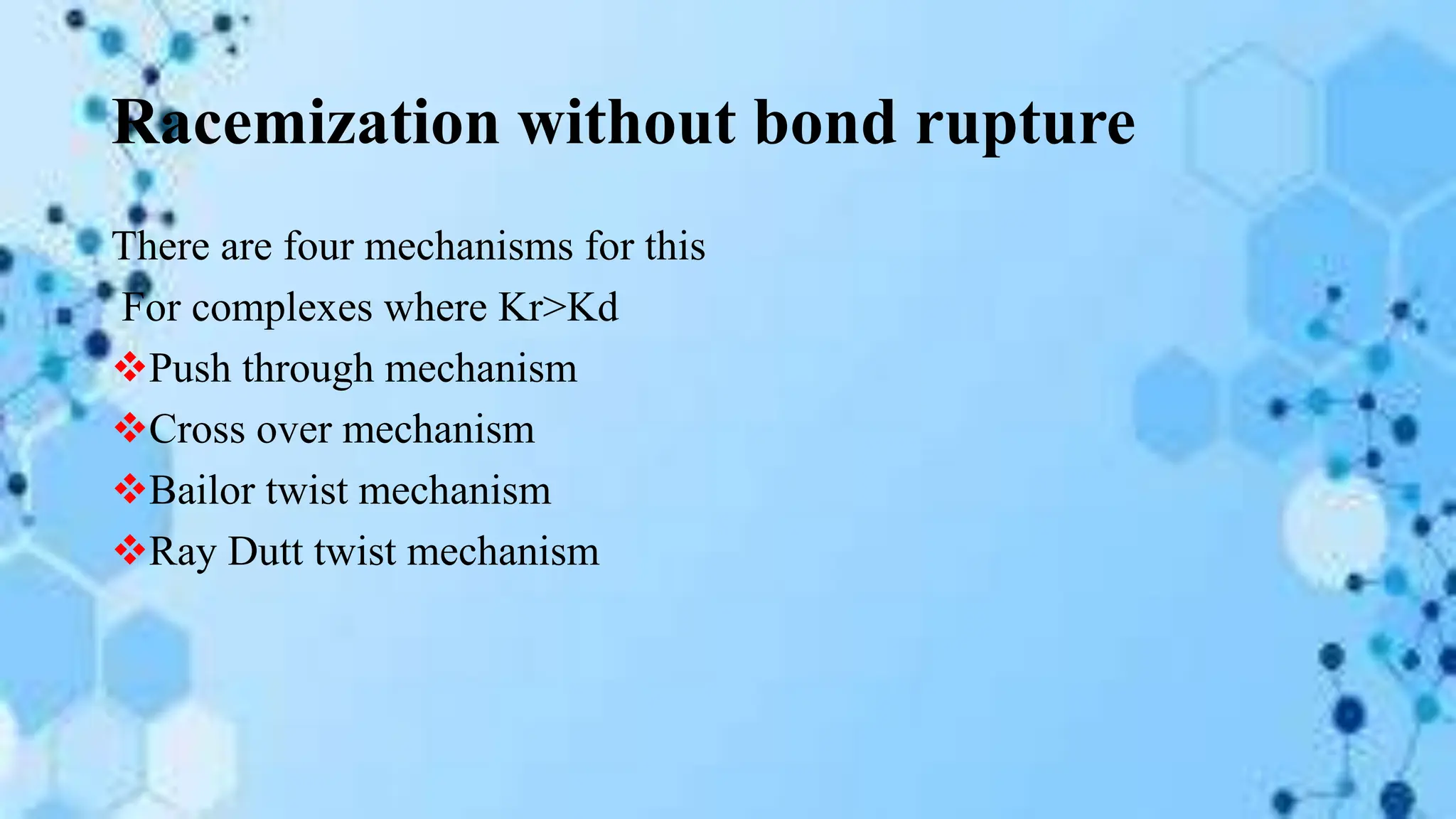 Racemization without bond rupture

There are four mechanisms for this

For complexes where Kr>Kd

❖Push through mechanism

❖Cross over mechanism

❖Bailor twist mechanism

❖Ray Dutt twist mechanism